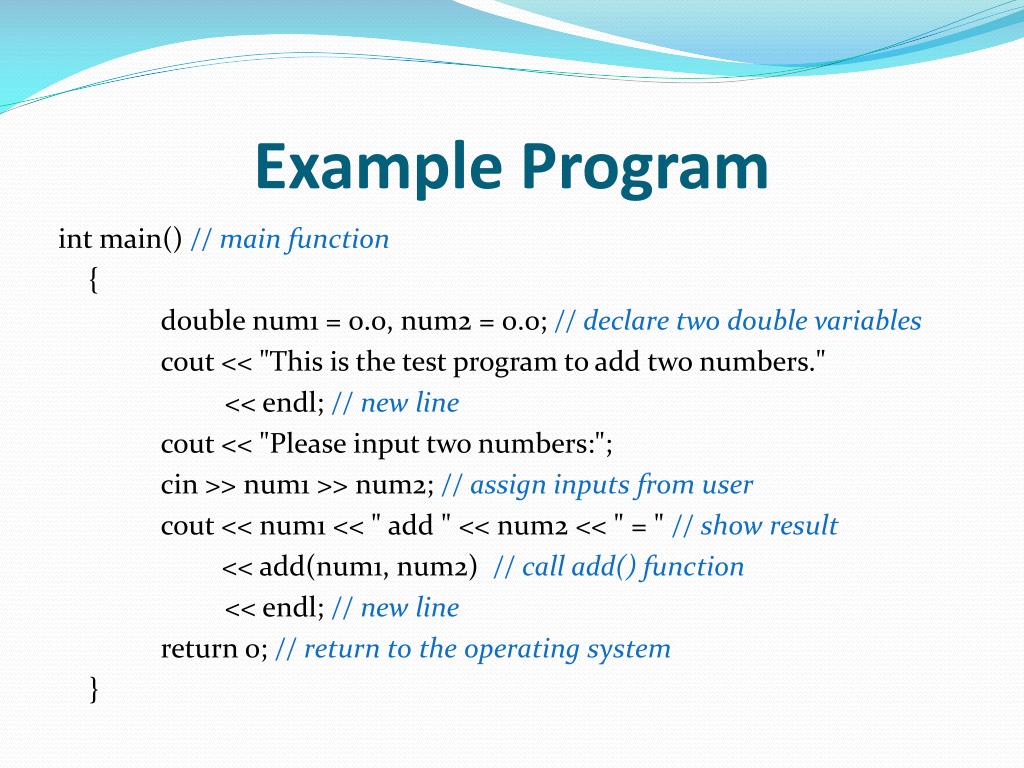 Example Program

int main() // main function
{
double num1 = 0.0, num2 = 0.0; // declare two double variables
cout << "This is the test program to add two numbers."
<< endl; // new line
cout << "Please input two numbers:";
cin >> num1 >> num2; // assign inputs from user
cout << num1 << " add " << num2 << " = " // show result
<< add(num1, num2) // call add() function
<< endl; // new line
return 0; // return to the operating system
}